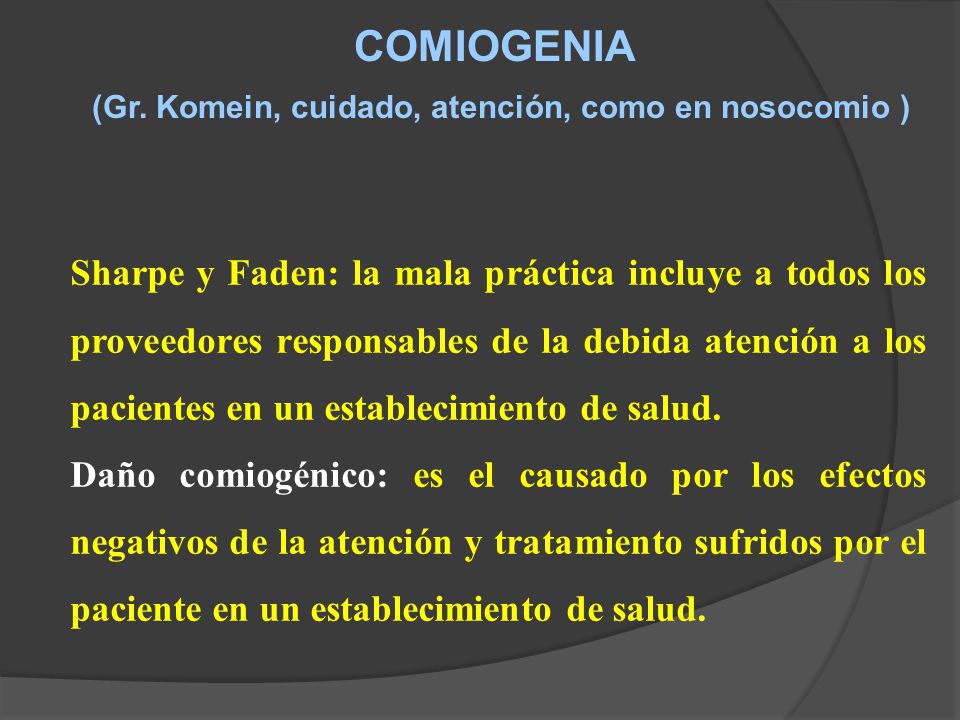 COMIOGENIA

(Gr. Komein, cuidado, atención, como en nosocomio )

Sharpe y Faden: la mala práctica incluye a todos los proveedores responsables de la debida atención a los pacientes en un establecimiento de salud.

Daño comiogénico: es el causado por los efectos negativos de la atención y tratamiento sufridos por el paciente en un establecimiento de salud.